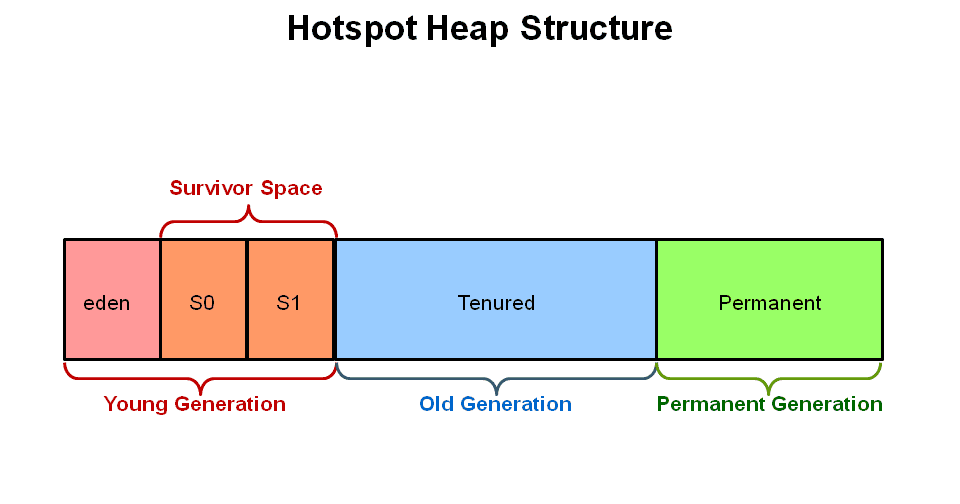 Hotspot Heap Structure

Survivor Space

eden

S0

S1

Tenured

Permanent

Young Generation

Old Generation

Permanent Generation